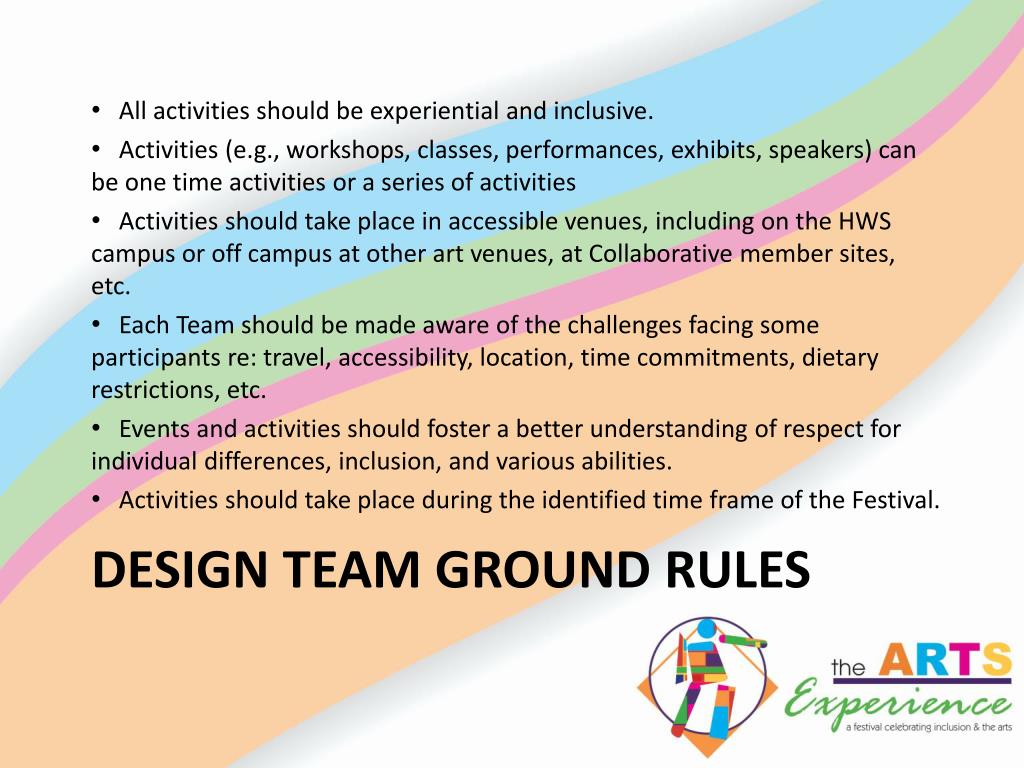 • All activities should be experiential and inclusive.

• Activities (e.g., workshops, classes, performances, exhibits, speakers) can be one time activities or a series of activities

• Activities should take place in accessible venues, including on the HWS campus or off campus at other art venues, at Collaborative member sites, etc.

• Each Team should be made aware of the challenges facing some participants re: travel, accessibility, location, time commitments, dietary restrictions, etc.

• Events and activities should foster a better understanding of respect for individual differences, inclusion, and various abilities.

• Activities should take place during the identified time frame of the Festival.

DESIGN TEAM GROUND RULES

the ARTS Experience
a festival celebrating inclusion & the arts